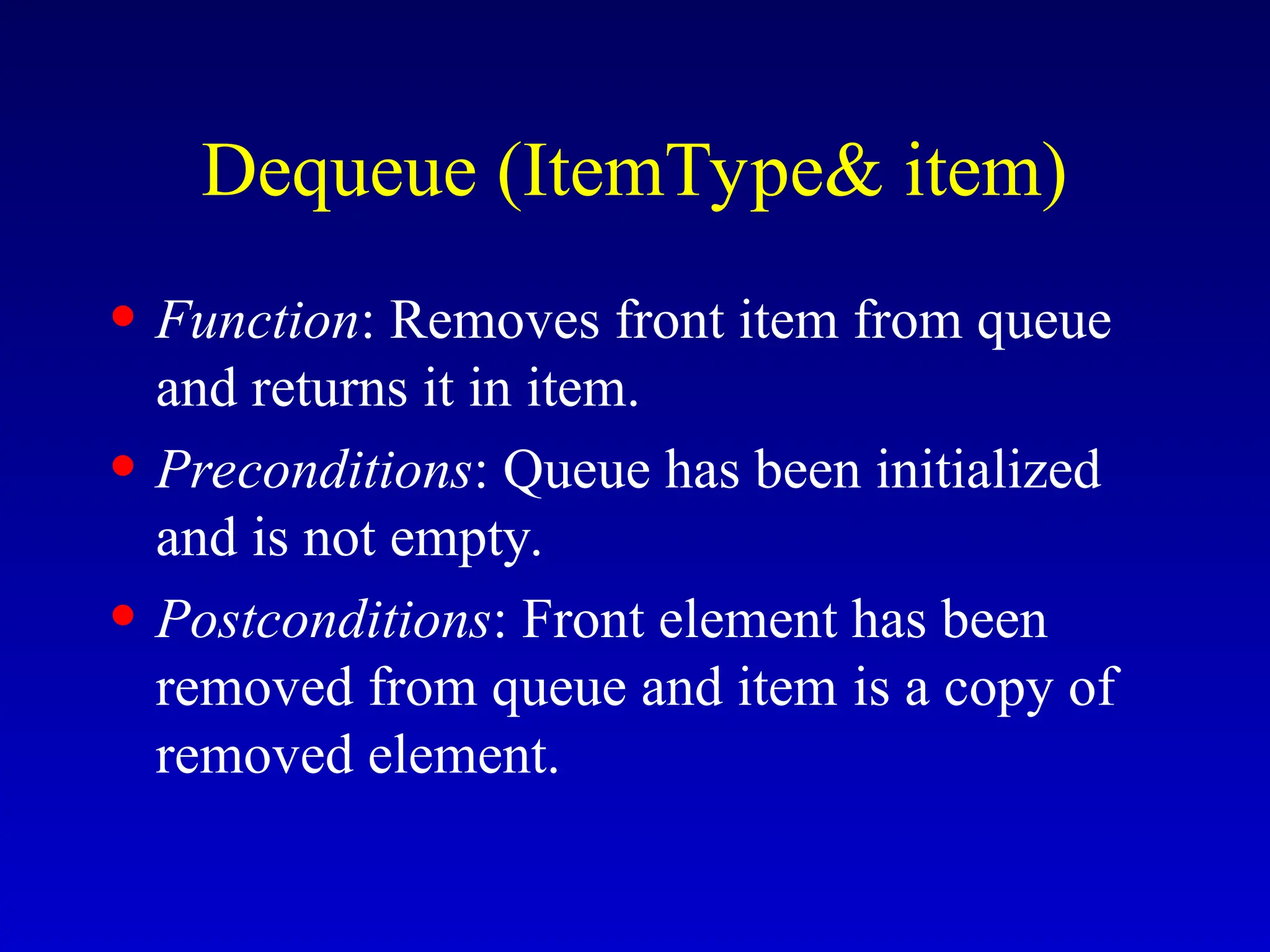 Dequeue (ItemType& item)

• Function: Removes front item from queue and returns it in item.
• Preconditions: Queue has been initialized and is not empty.
• Postconditions: Front element has been removed from queue and item is a copy of removed element.